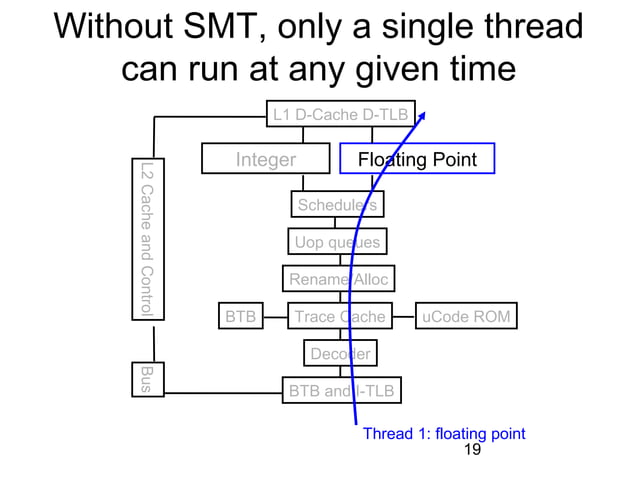 Without SMT, only a single thread can run at any given time

L1 D-Cache D-TLB

Integer

Floating Point

L2 Cache and Control

Schedulers

Uop queues

Rename/Alloc

BTB

Trace Cache

uCode ROM

Decoder

Bus

BTB and I-TLB

Thread 1: floating point

19